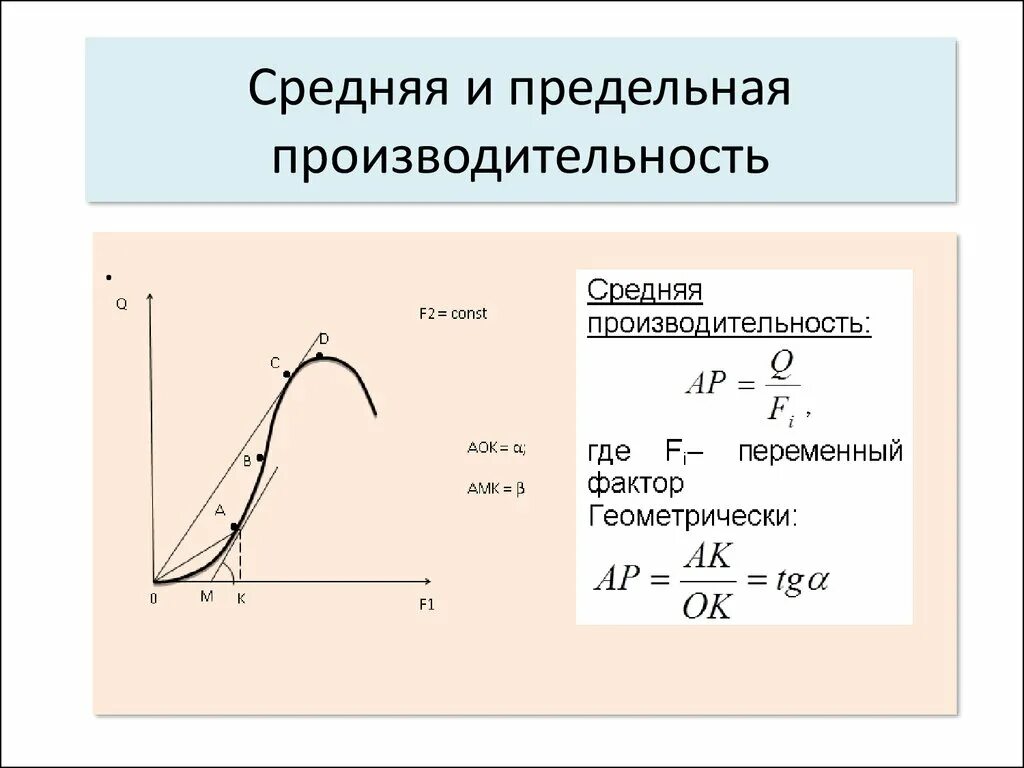 Средняя и предельная производительность

•

Q

F2 = const

D

C

B

A

AOK = α;

AMK = β

0

M

K

F1

Средняя производительность:

$AP = \frac{Q}{F_i}$,

где $F_i$– переменный фактор

Геометрически:

$AP = \frac{AK}{OK} = tg\alpha$